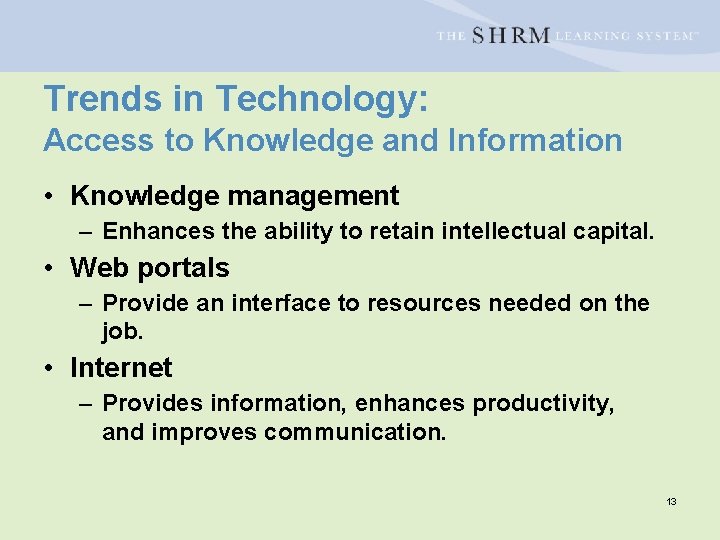 THE SHRM LEARNING SYSTEM™

Trends in Technology:
Access to Knowledge and Information

• Knowledge management
– Enhances the ability to retain intellectual capital.

• Web portals
– Provide an interface to resources needed on the job.

• Internet
– Provides information, enhances productivity, and improves communication.

13